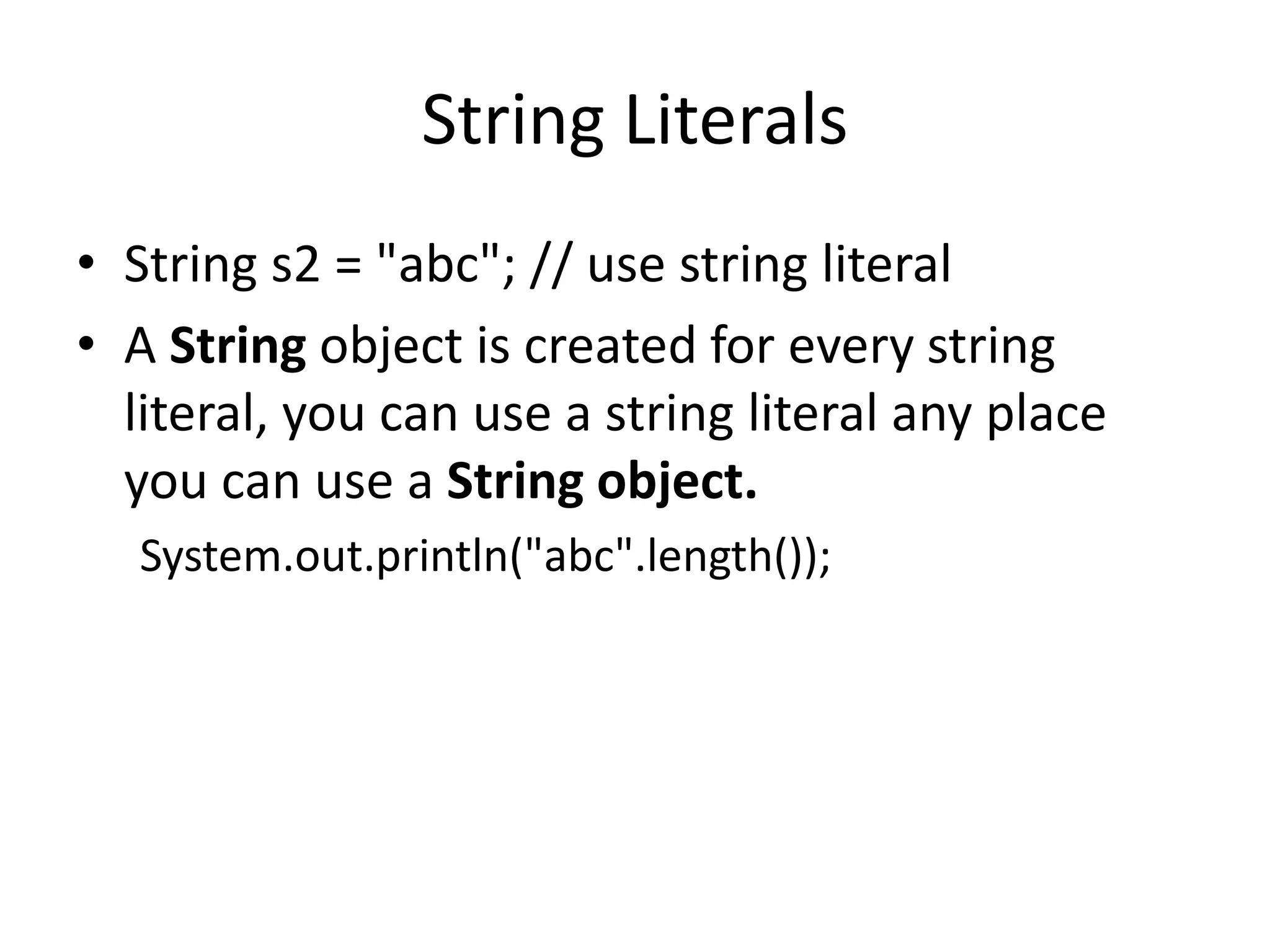 String Literals

• String s2 = "abc"; // use string literal
• A String object is created for every string literal, you can use a string literal any place you can use a String object.

System.out.println("abc".length());